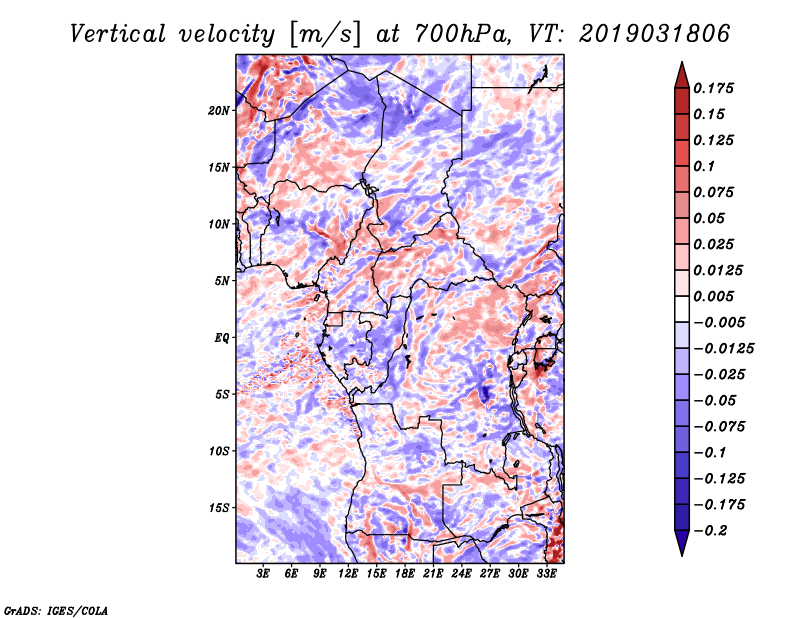 Vertical velocity [m/s] at 700hPa, VT: 2019031806

20N
15N
10N
5N
EQ
5S
10S
15S

3E 6E 9E 12E 15E 18E 21E 24E 27E 30E 33E

0.175
0.15
0.125
0.1
0.075
0.05
0.025
0.0125
0.005
−0.005
−0.0125
−0.025
−0.05
−0.075
−0.1
−0.125
−0.175
−0.2

GrADS: IGES/COLA